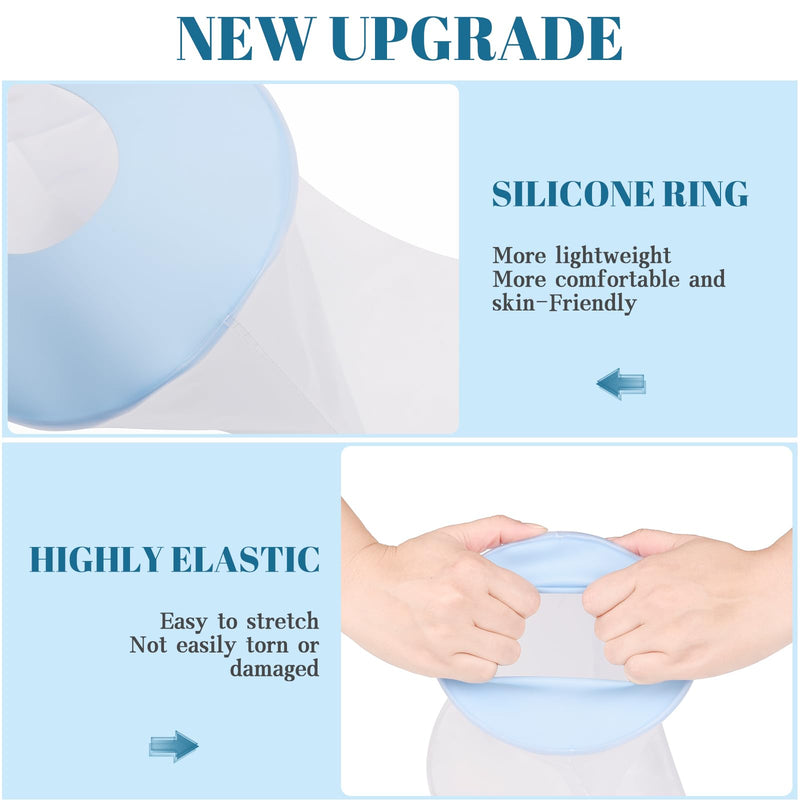 NEW UPGRADE

SILICONE RING

More lightweight
More comfortable and skin-Friendly

HIGHLY ELASTIC

Easy to stretch
Not easily torn or damaged